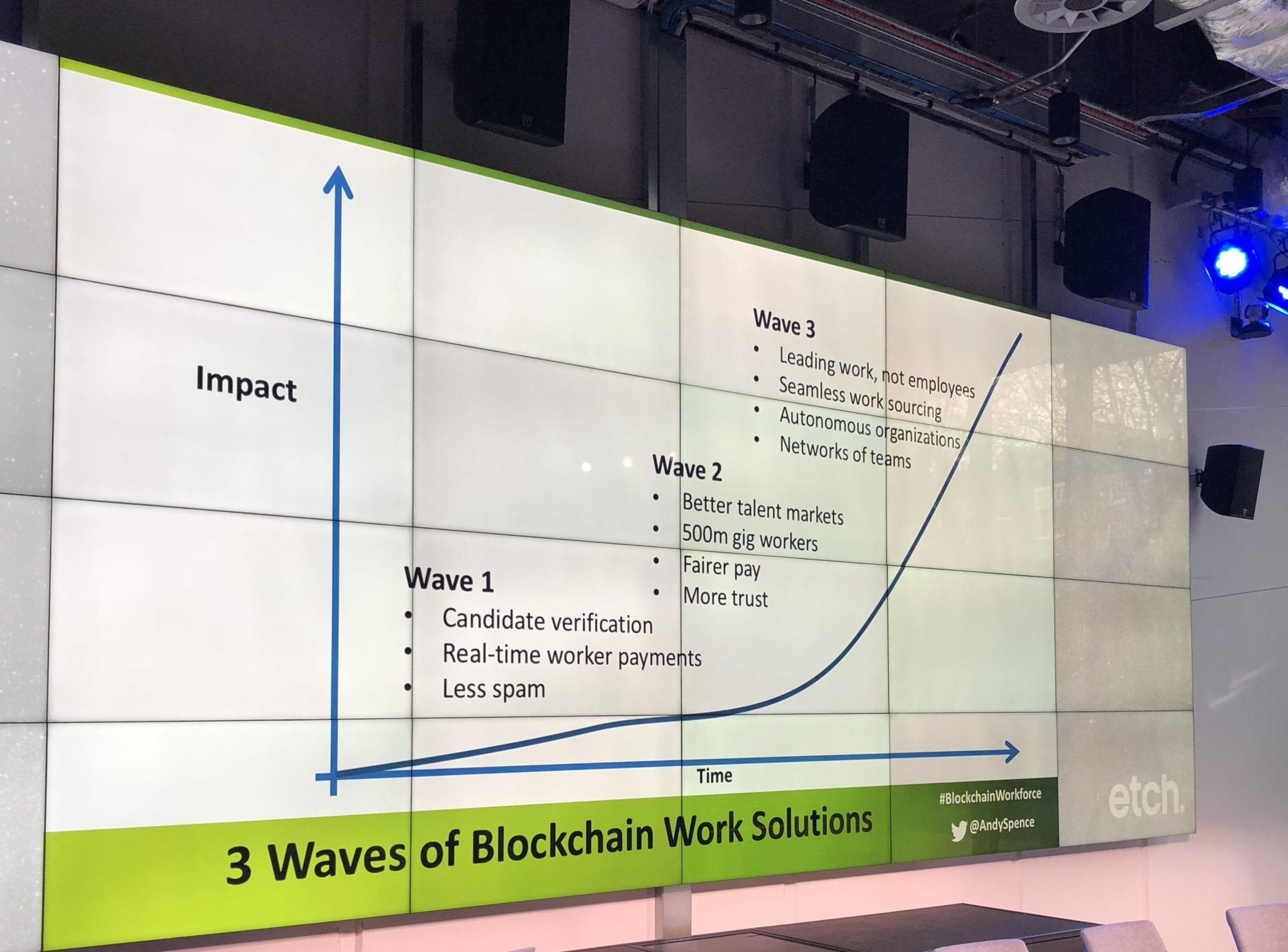 Impact

Wave 3
• Leading work, not employees
• Seamless work sourcing
• Autonomous organizations
• Networks of teams

Wave 2
• Better talent markets
• 500m gig workers
• Fairer pay
• More trust

Wave 1
• Candidate verification
• Real-time worker payments
• Less spam

Time

3 Waves of Blockchain Work Solutions

#BlockchainWorkforce
@AndySpence

etch.